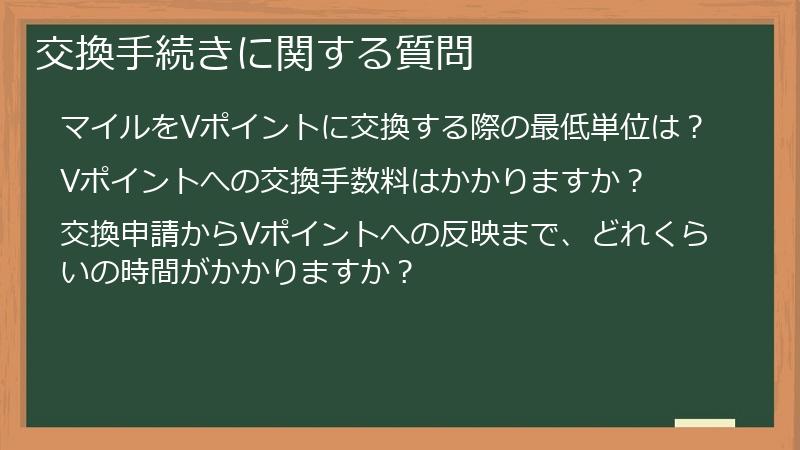 交換手続きに関する質問

マイルをVポイントに交換する際の最低単位は？

Vポイントへの交換手数料はかかりますか？

交換申請からVポイントへの反映まで、どれくらいの時間がかかりますか？